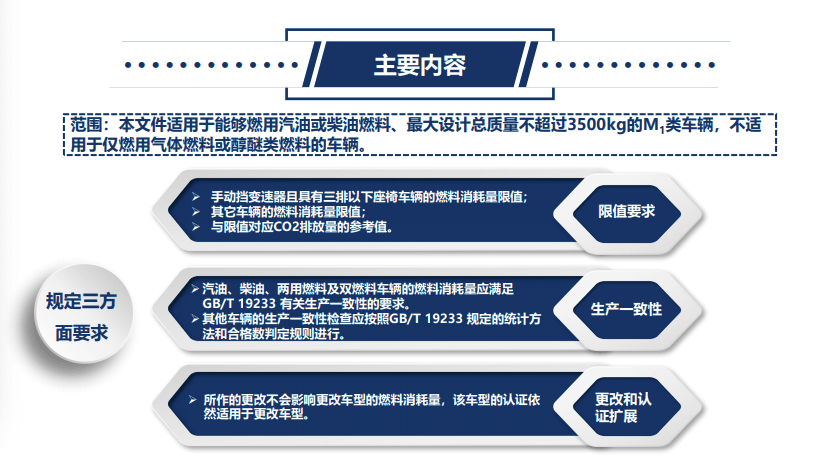 主要内容

范围：本文件适用于能够燃用汽油或柴油燃料、最大设计总质量不超过3500kg的$M_1$类车辆，不适用于仅燃用气体燃料或醇醚类燃料的车辆。

规定三方面要求

➢ 手动挡变速器且具有三排以下座椅车辆的燃料消耗量限值；
➢ 其它车辆的燃料消耗量限值；
➢ 与限值对应CO2排放量的参考值。

限值要求

➢ 汽油、柴油、两用燃料及双燃料车辆的燃料消耗量应满足GB/T 19233 有关生产一致性的要求。
➢ 其他车辆的生产一致性检查应按照GB/T 19233 规定的统计方法和合格数判定规则进行。

生产一致性

➢ 所作的更改不会影响更改车型的燃料消耗量，该车型的认证依然适用于更改车型。

更改和认证扩展